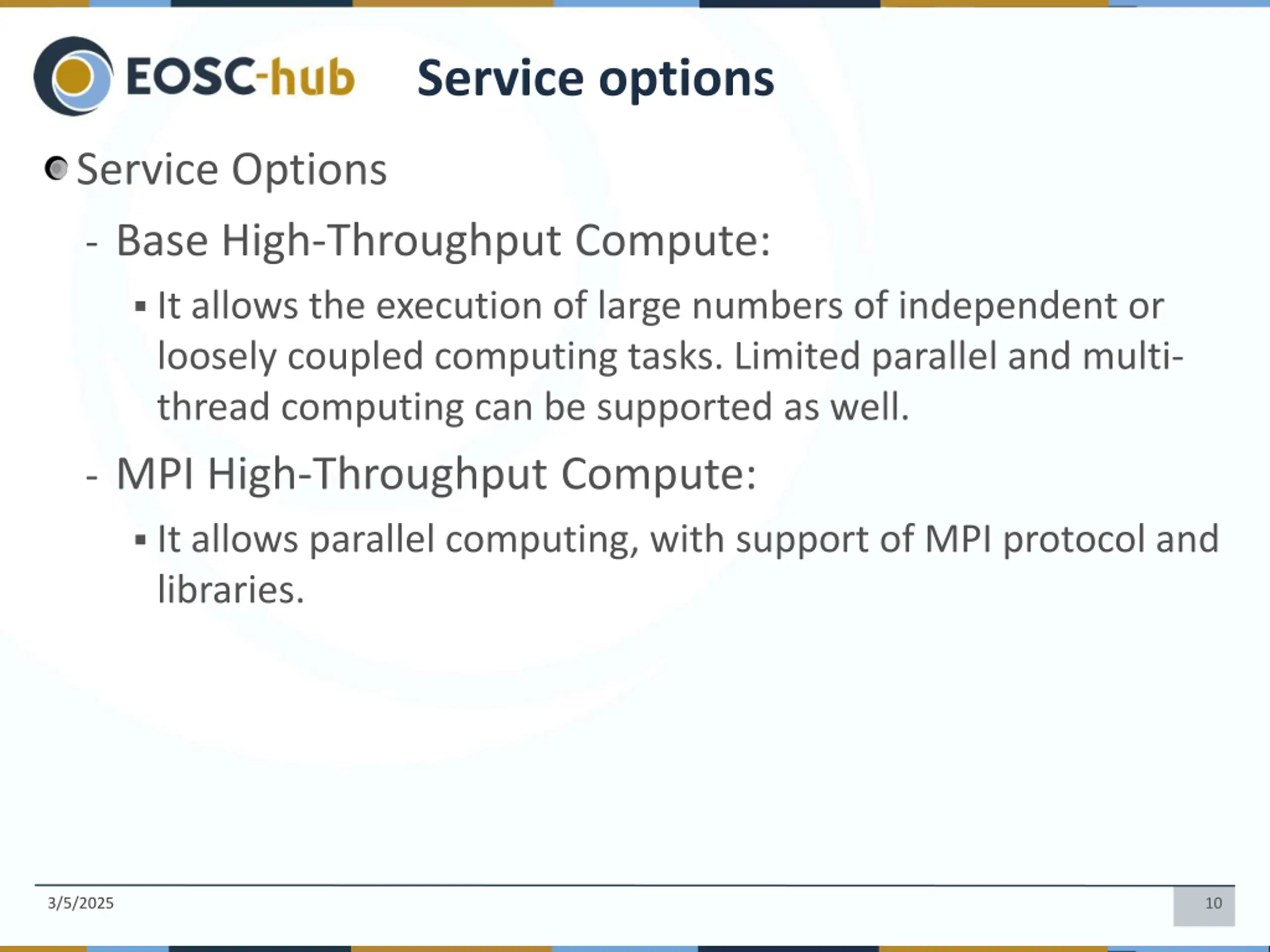 EOSC-hub Service options

Service Options

- Base High-Throughput Compute:

▪ It allows the execution of large numbers of independent or loosely coupled computing tasks. Limited parallel and multi-thread computing can be supported as well.

- MPI High-Throughput Compute:

▪ It allows parallel computing, with support of MPI protocol and libraries.

3/5/2025

10